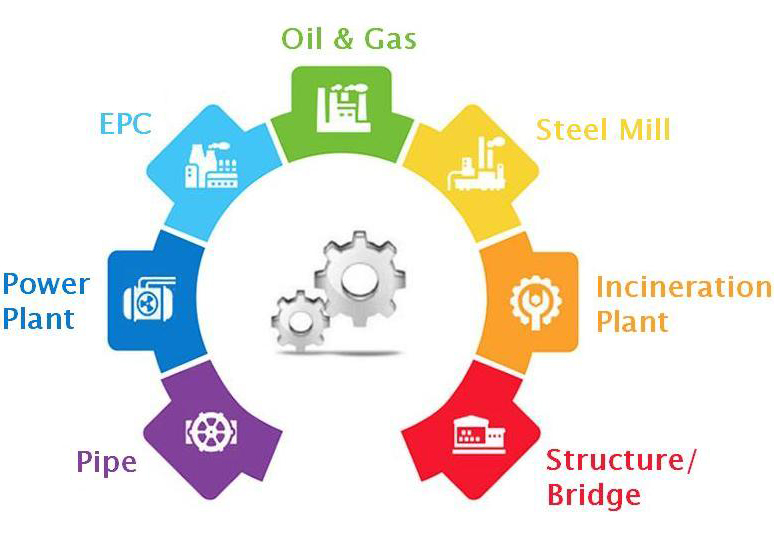 Oil & Gas

EPC

Steel Mill

Power Plant

Incineration Plant

Pipe

Structure/ Bridge